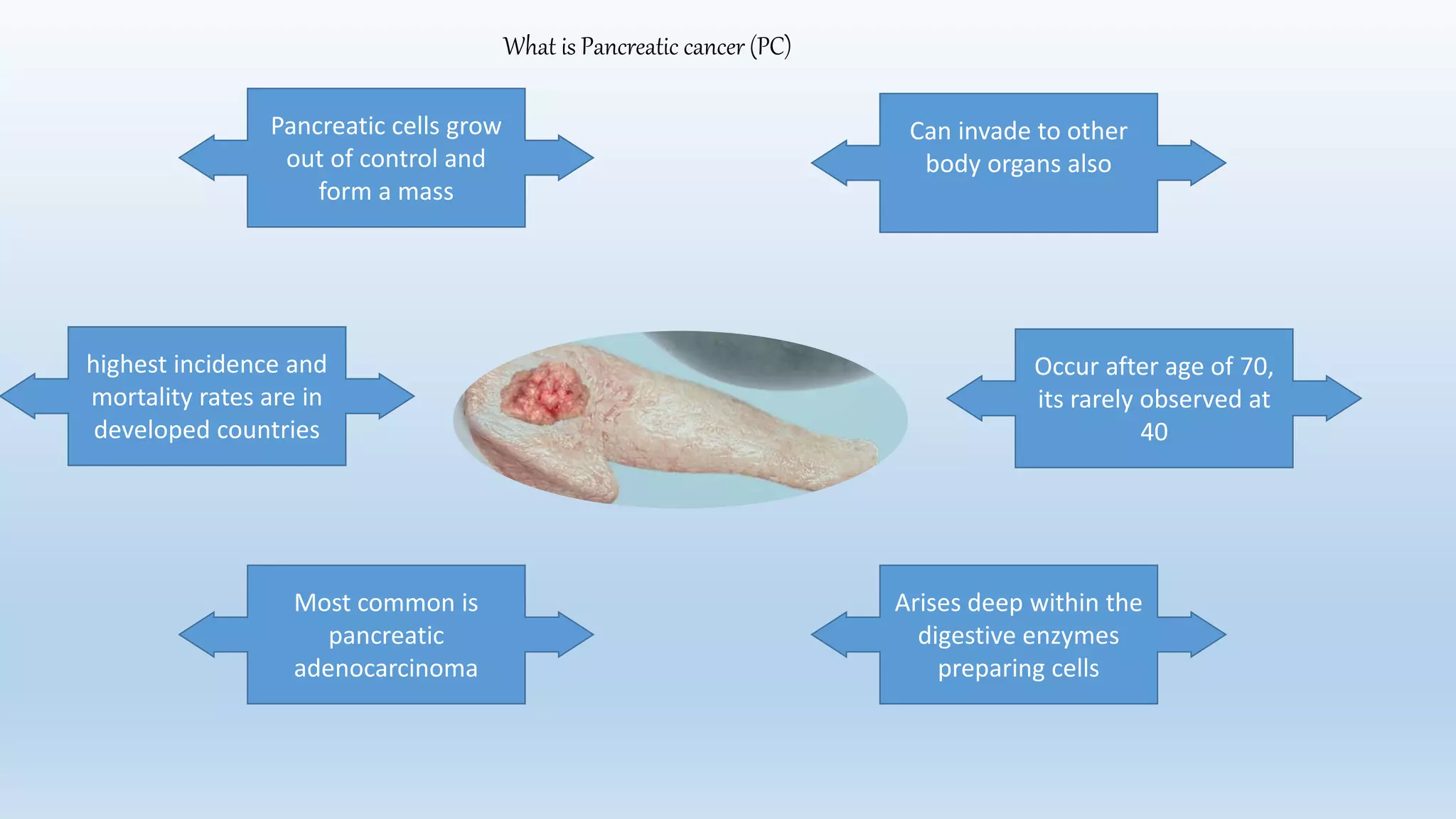 What is Pancreatic cancer (PC)

Pancreatic cells grow out of control and form a mass

Can invade to other body organs also

highest incidence and mortality rates are in developed countries

Occur after age of 70, its rarely observed at 40

Most common is pancreatic adenocarcinoma

Arises deep within the digestive enzymes preparing cells